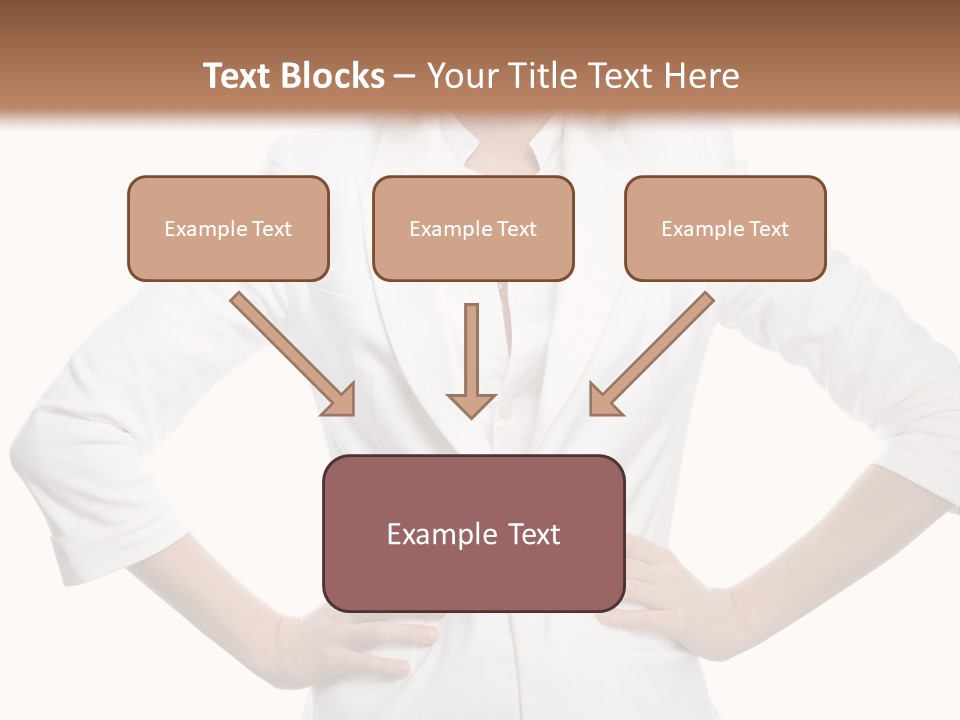 Text Blocks – Your Title Text Here

Example Text

Example Text

Example Text

Example Text